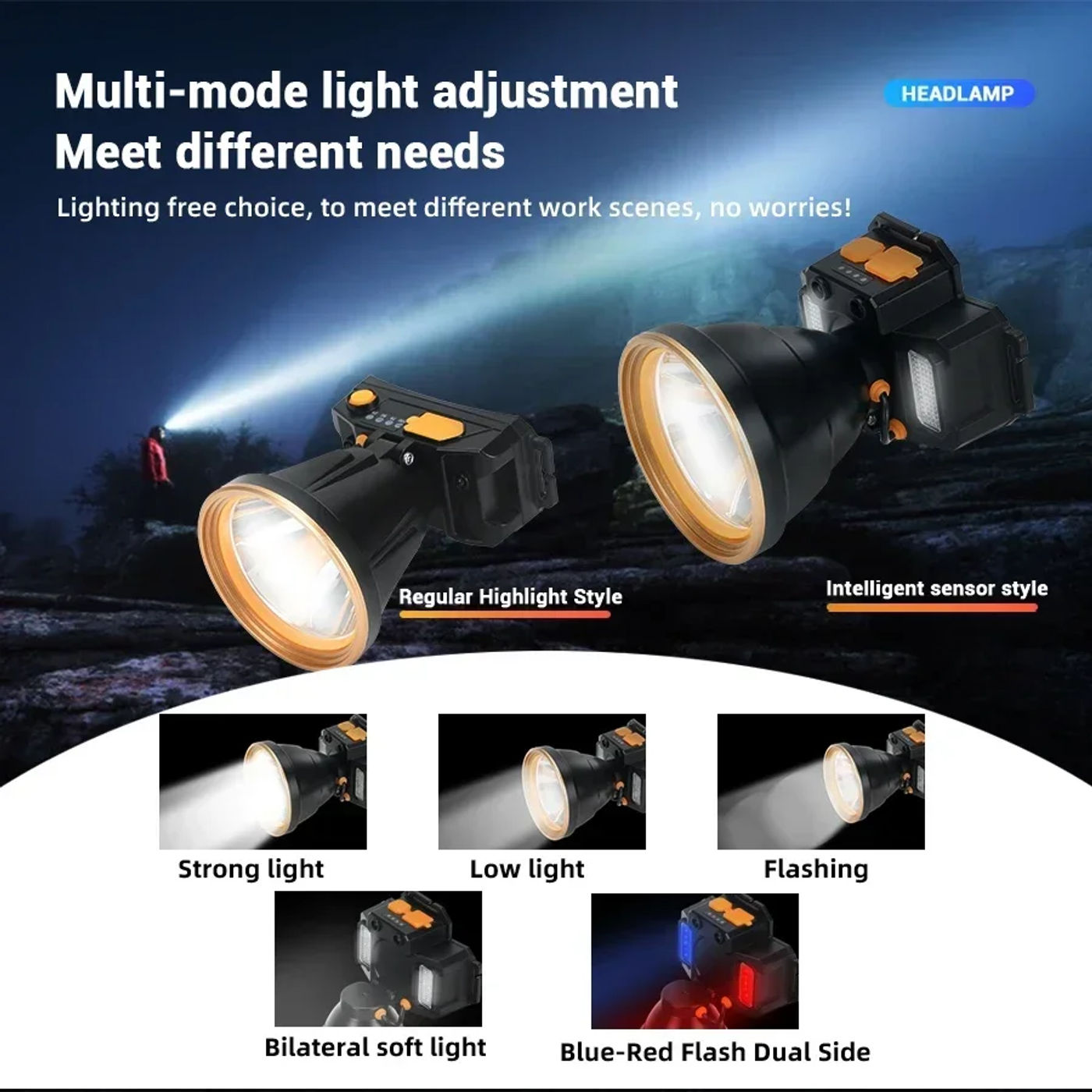 Multi-mode light adjustment
Meet different needs

HEADLAMP

Lighting free choice, to meet different work scenes, no worries!

Regular Highlight Style

Intelligent sensor style

Strong light

Low light

Flashing

Bilateral soft light

Blue-Red Flash Dual Side